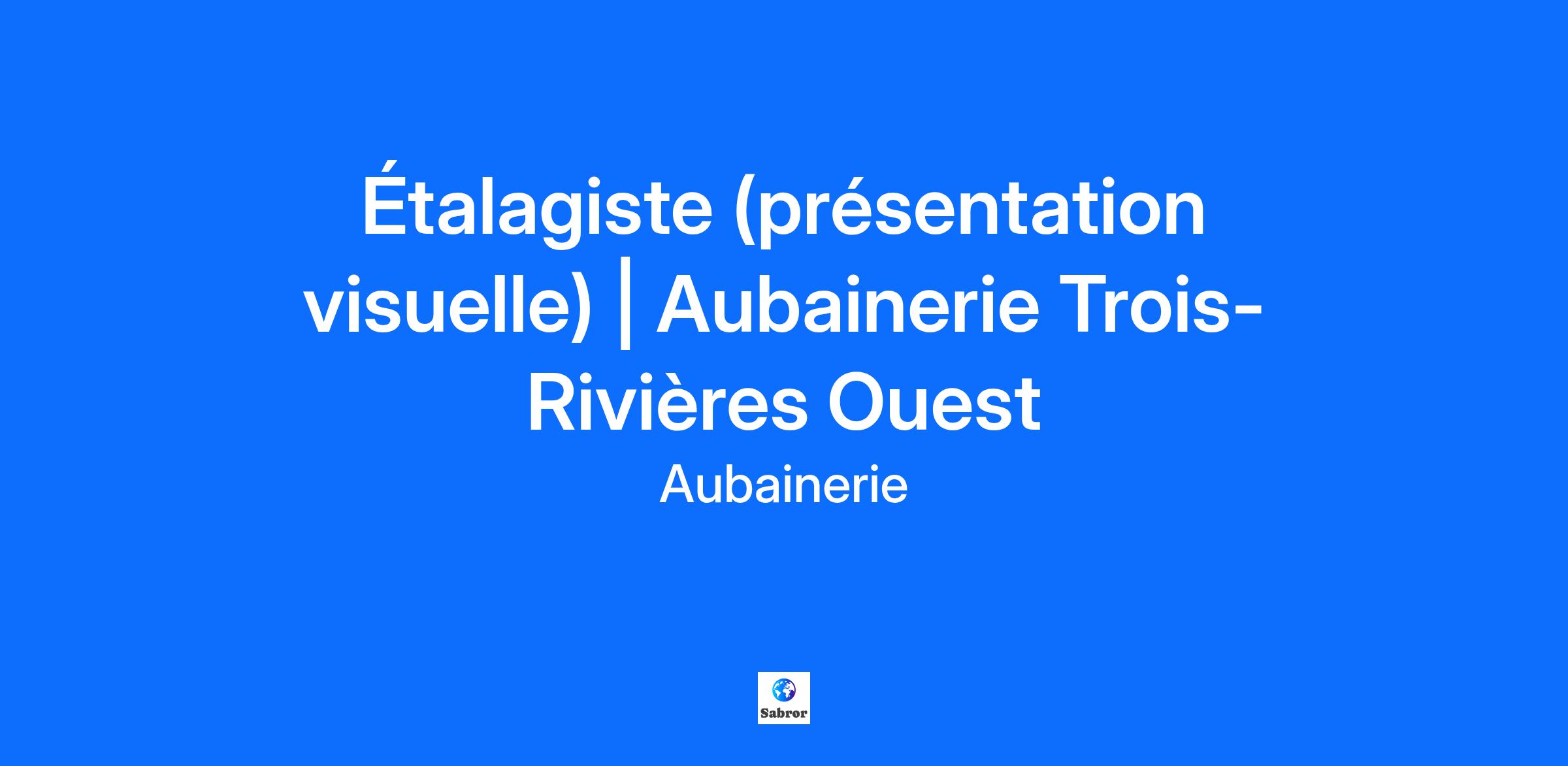 Étalagiste (présentation visuelle) | Aubainerie Trois-Rivières Ouest

Aubainerie

Sabror